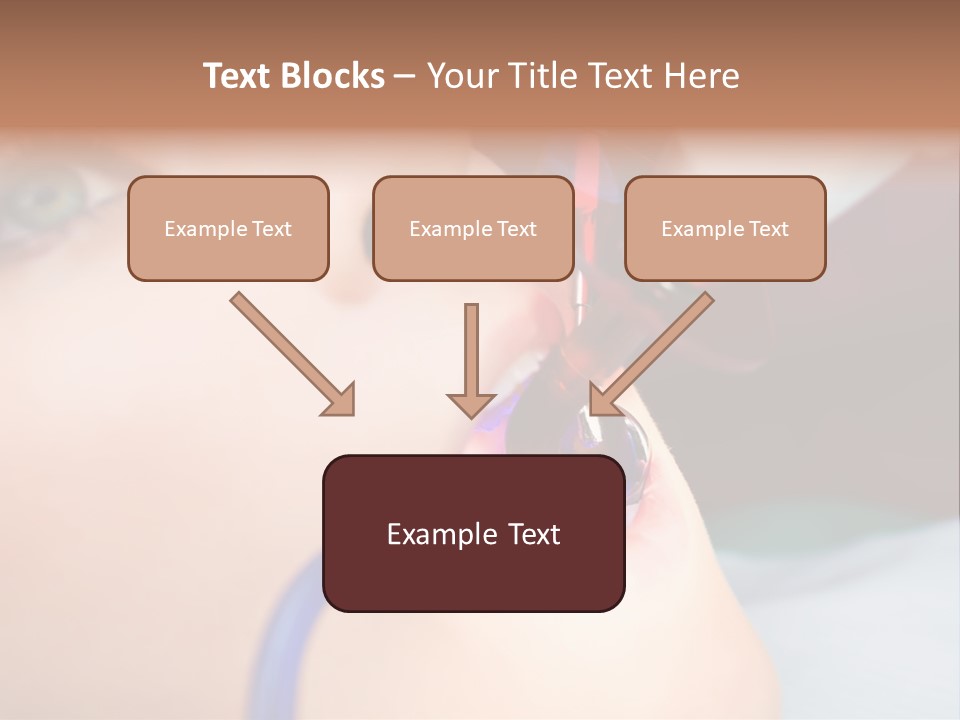 Text Blocks – Your Title Text Here

Example Text

Example Text

Example Text

Example Text